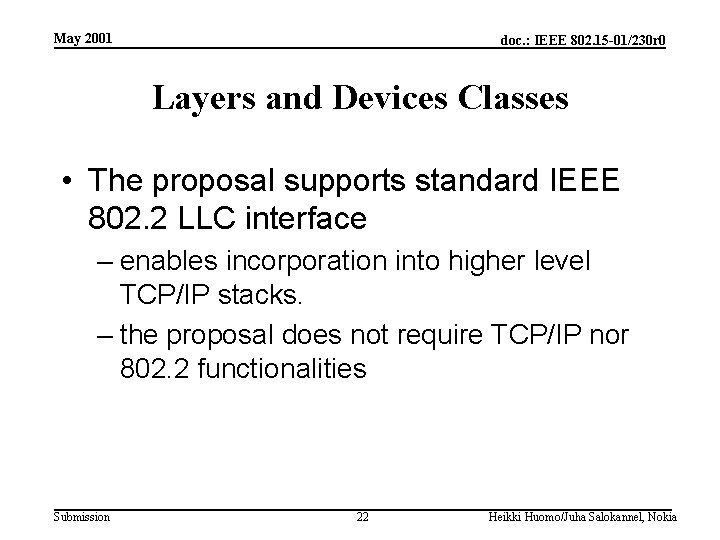 May 2001

doc.: IEEE 802.15-01/230r0

Layers and Devices Classes

• The proposal supports standard IEEE 802.2 LLC interface

– enables incorporation into higher level TCP/IP stacks.

– the proposal does not require TCP/IP nor 802.2 functionalities

Submission

22

Heikki Huomo/Juha Salokannel, Nokia